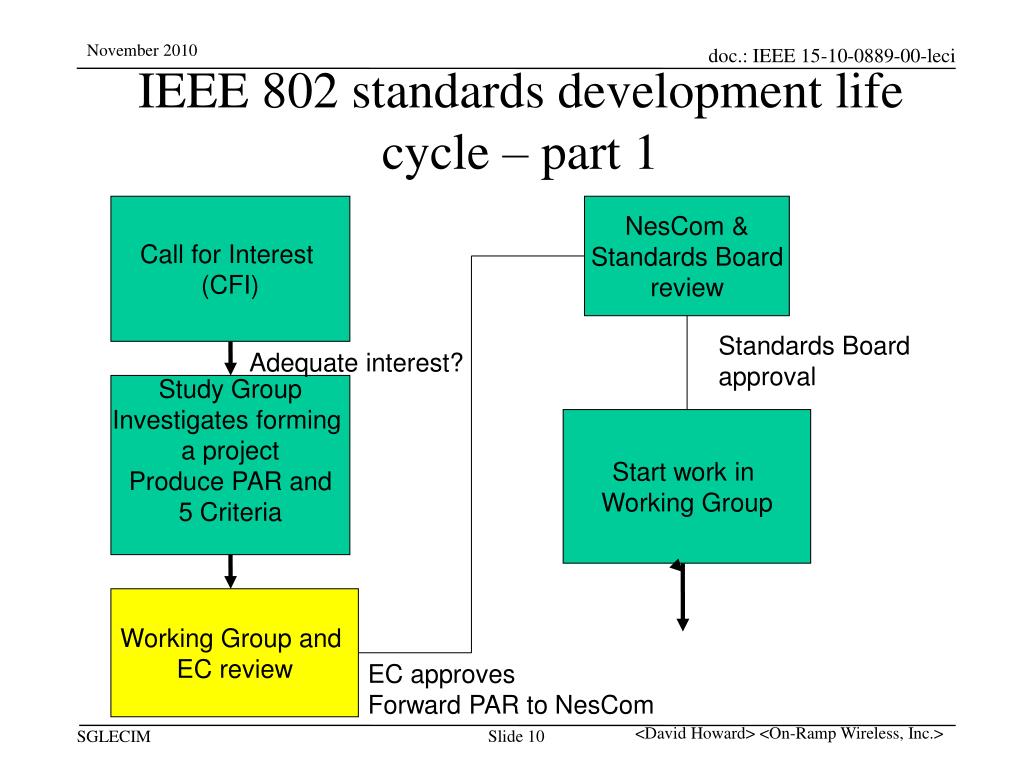 November 2010

doc.: IEEE 15-10-0889-00-leci

IEEE 802 standards development life cycle – part 1

Call for Interest (CFI)

Adequate interest?

Study Group Investigates forming a project Produce PAR and 5 Criteria

Working Group and EC review

EC approves
Forward PAR to NesCom

NesCom & Standards Board review

Standards Board approval

Start work in Working Group

SGLECIM

Slide 10

<David Howard> <On-Ramp Wireless, Inc.>